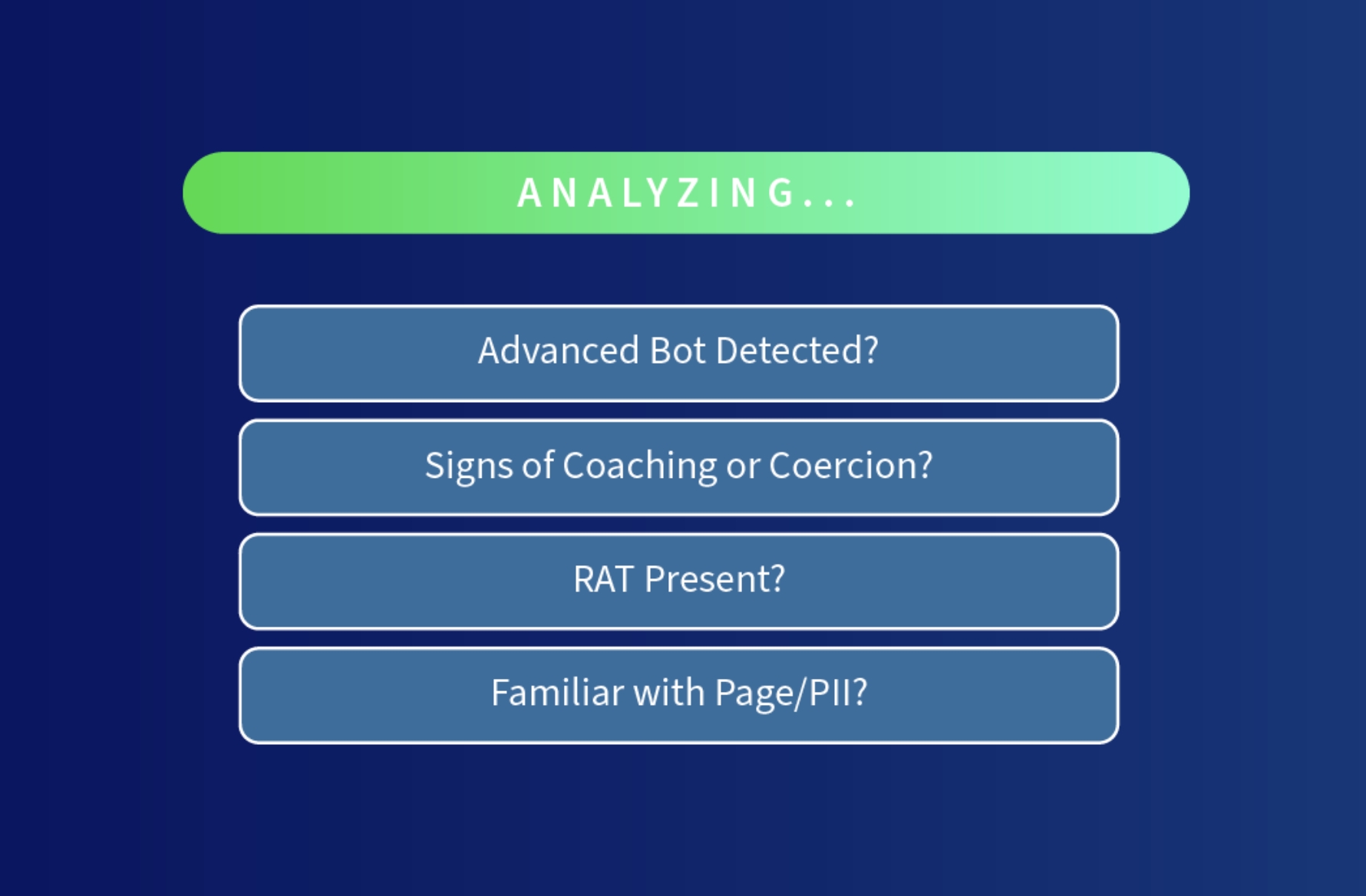 ANALYZING...

Advanced Bot Detected?

Signs of Coaching or Coercion?

RAT Present?

Familiar with Page/PII?